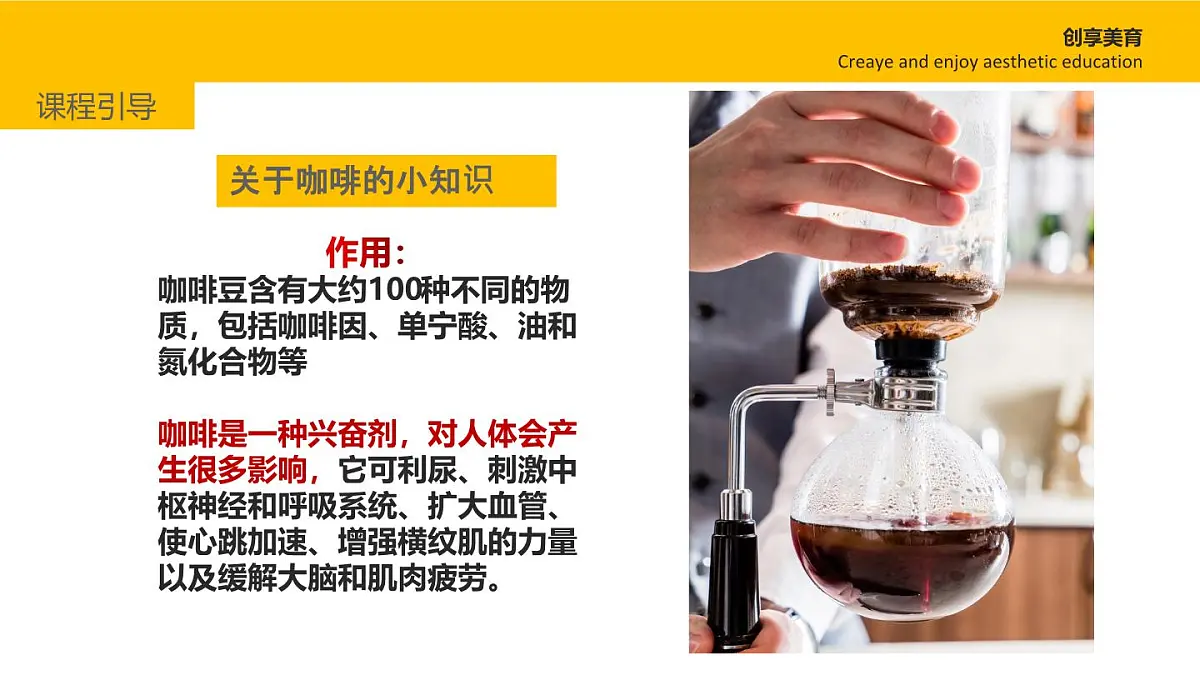 创享美育
Creaye and enjoy aesthetic education

课程引导

关于咖啡的小知识

作用：
咖啡豆含有大约100种不同的物质，包括咖啡因、单宁酸、油和氮化合物等

咖啡是一种兴奋剂，对人体会产生很多影响，它可利尿、刺激中枢神经和呼吸系统、扩大血管、使心跳加速、增强横纹肌的力量以及缓解大脑和肌肉疲劳。